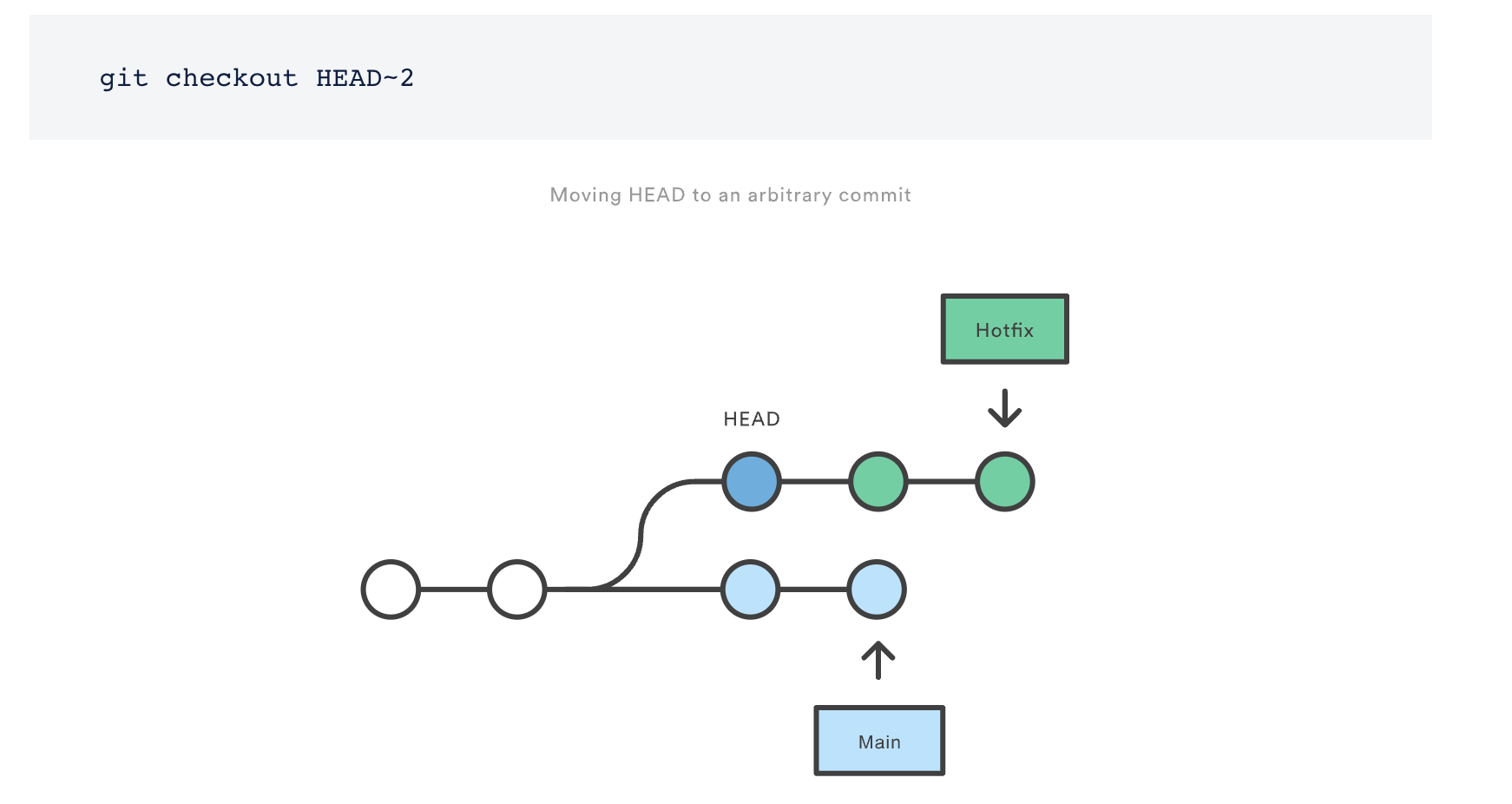 git checkout HEAD~2

Moving HEAD to an arbitrary commit

Hotfix

HEAD

Main